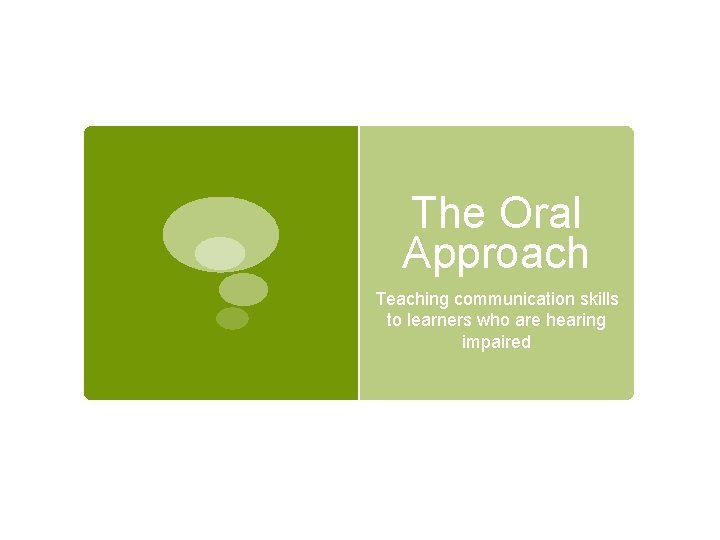 The Oral Approach

Teaching communication skills to learners who are hearing impaired